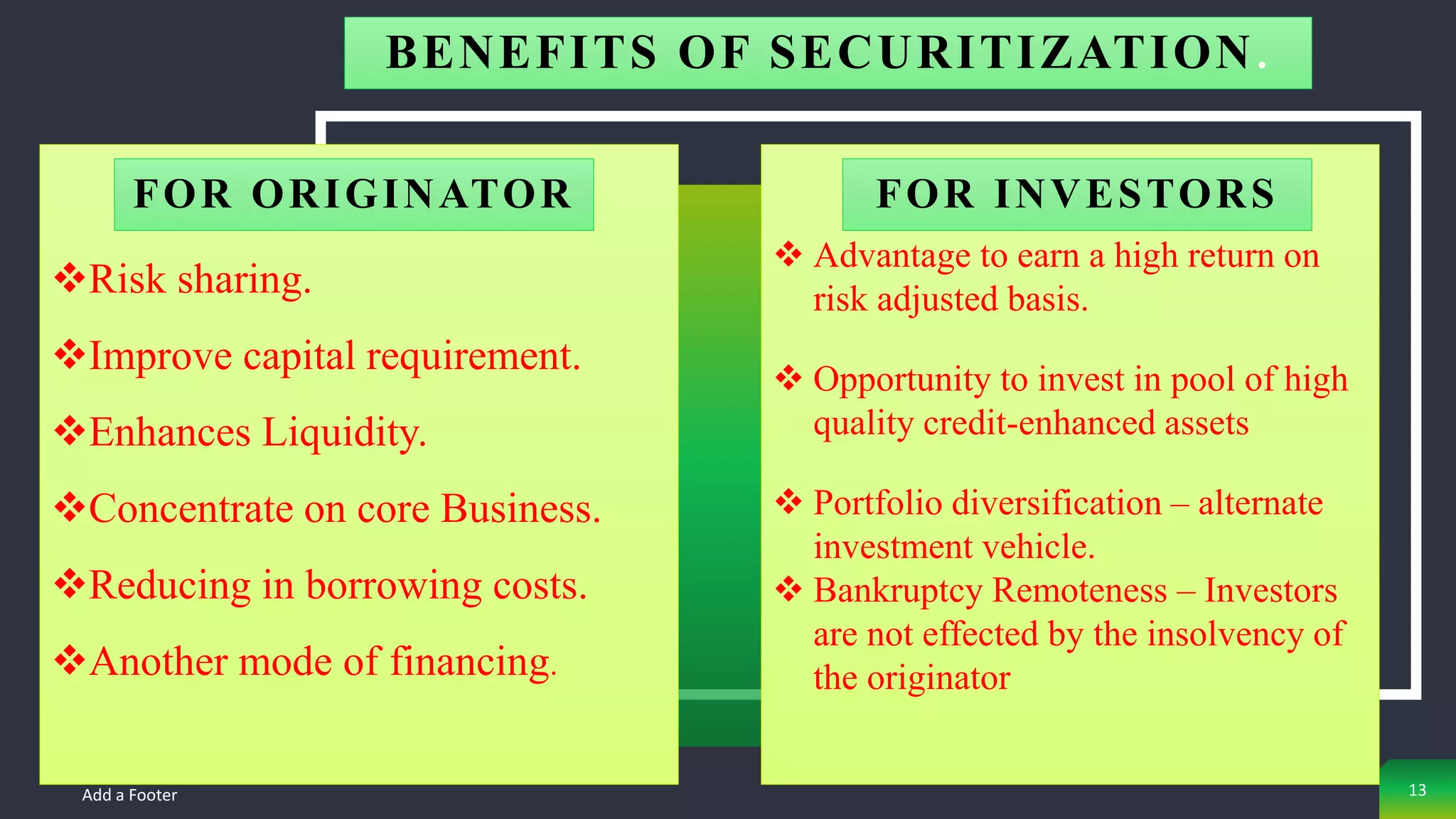 BENEFITS OF SECURITIZATION.

FOR ORIGINATOR

❖Risk sharing.

❖Improve capital requirement.

❖Enhances Liquidity.

❖Concentrate on core Business.

❖Reducing in borrowing costs.

❖Another mode of financing.

FOR INVESTORS

❖ Advantage to earn a high return on risk adjusted basis.

❖ Opportunity to invest in pool of high quality credit-enhanced assets

❖ Portfolio diversification – alternate investment vehicle.

❖ Bankruptcy Remoteness – Investors are not effected by the insolvency of the originator

Add a Footer

13